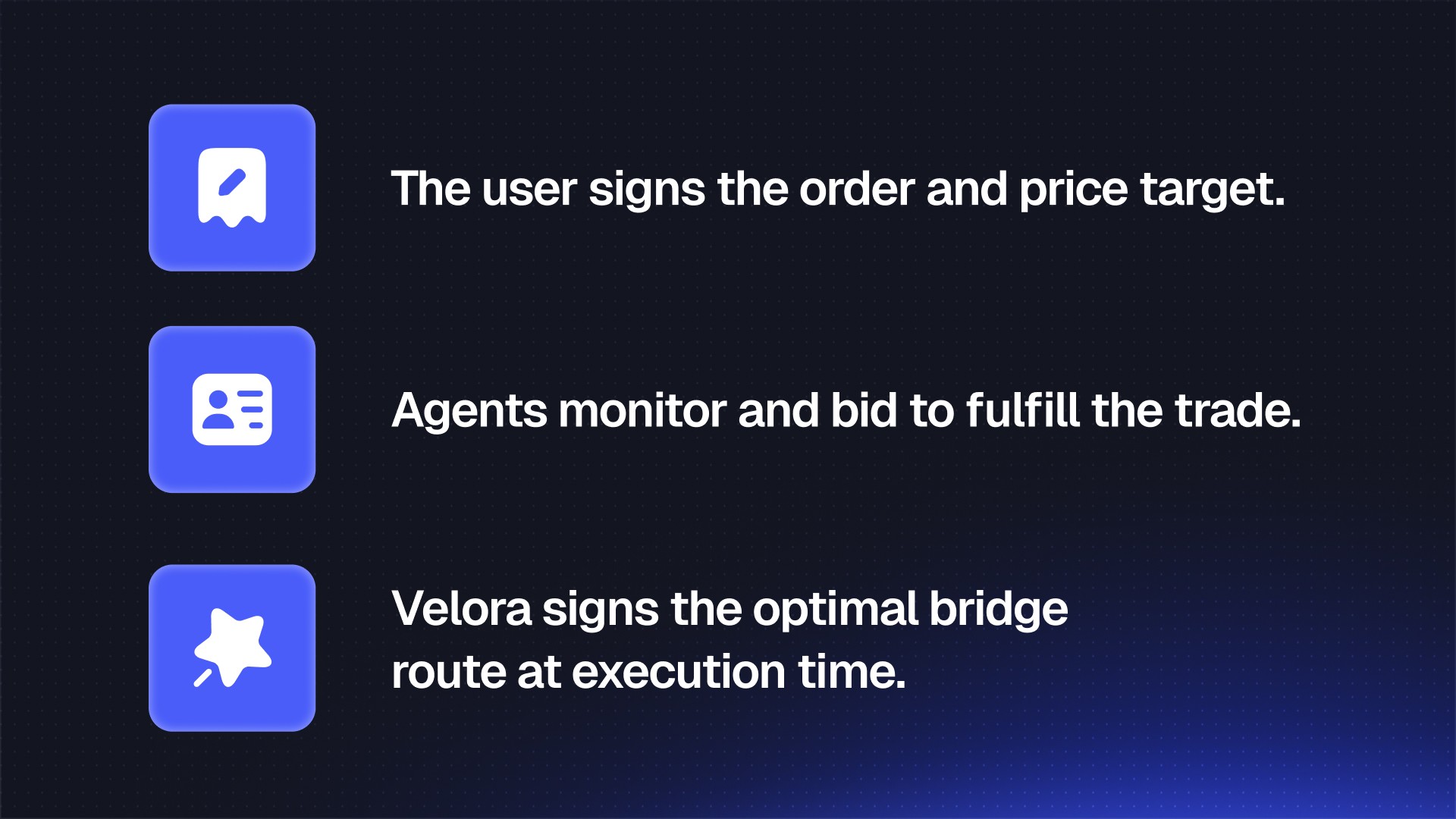 The user signs the order and price target.

Agents monitor and bid to fulfill the trade.

Velora signs the optimal bridge route at execution time.